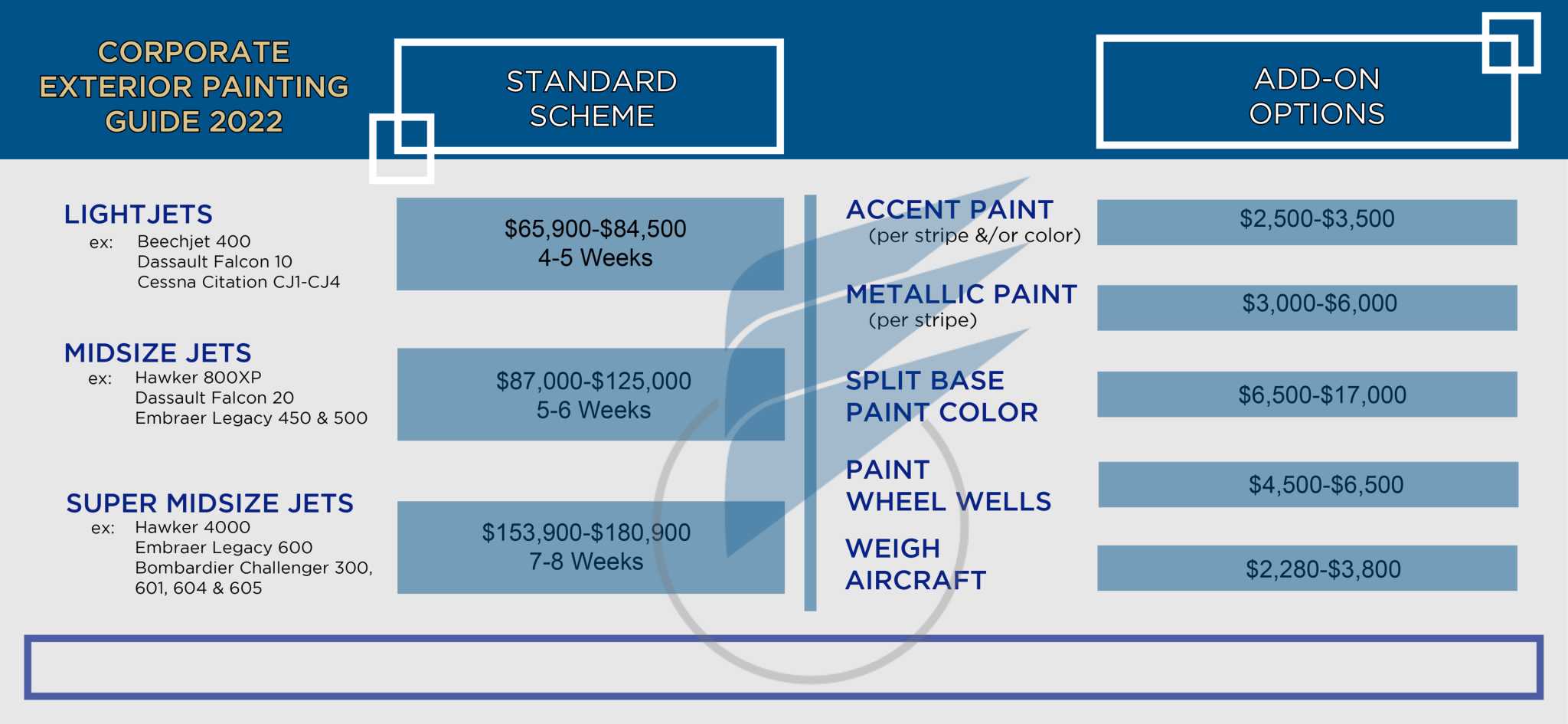 CORPORATE EXTERIOR PAINTING GUIDE 2022

STANDARD SCHEME

ADD-ON OPTIONS

LIGHTJETS
ex: Beechjet 400
Dassault Falcon 10
Cessna Citation CJ1-CJ4

$65,900-$84,500
4-5 Weeks

MIDSIZE JETS
ex: Hawker 800XP
Dassault Falcon 20
Embraer Legacy 450 & 500

$87,000-$125,000
5-6 Weeks

SUPER MIDSIZE JETS
ex: Hawker 4000
Embraer Legacy 600
Bombardier Challenger 300, 601, 604 & 605

$153,900-$180,900
7-8 Weeks

ACCENT PAINT
(per stripe &/or color)

$2,500-$3,500

METALLIC PAINT
(per stripe)

$3,000-$6,000

SPLIT BASE PAINT COLOR

$6,500-$17,000

PAINT WHEEL WELLS

$4,500-$6,500

WEIGH AIRCRAFT

$2,280-$3,800